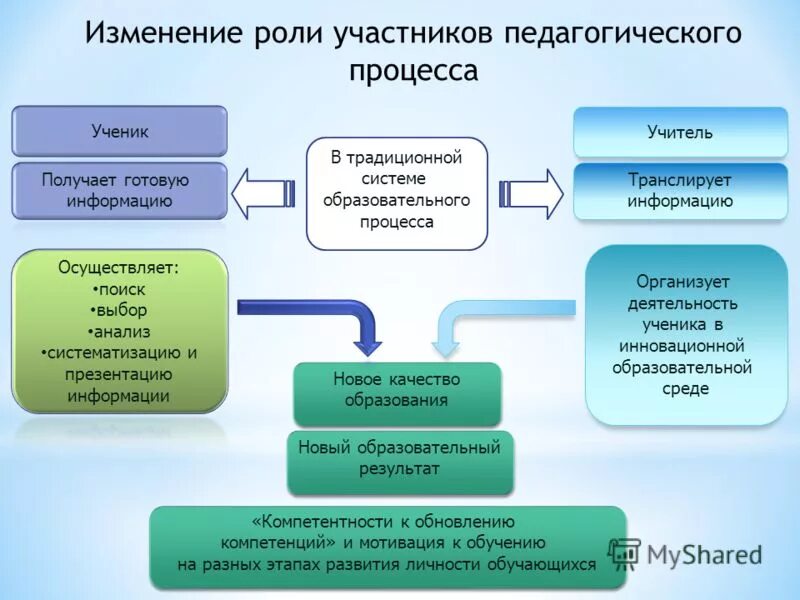 Изменение роли участников педагогического процесса

Ученик

Получает готовую информацию

В традиционной системе образовательного процесса

Учитель

Транслирует информацию

Осуществляет:
•поиск
•выбор
•анализ
•систематизацию и презентацию информации

Организует деятельность ученика в инновационной образовательной среде

Новое качество образования

Новый образовательный результат

«Компетентности к обновлению компетенций» и мотивация к обучению на разных этапах развития личности обучающихся

MyShared